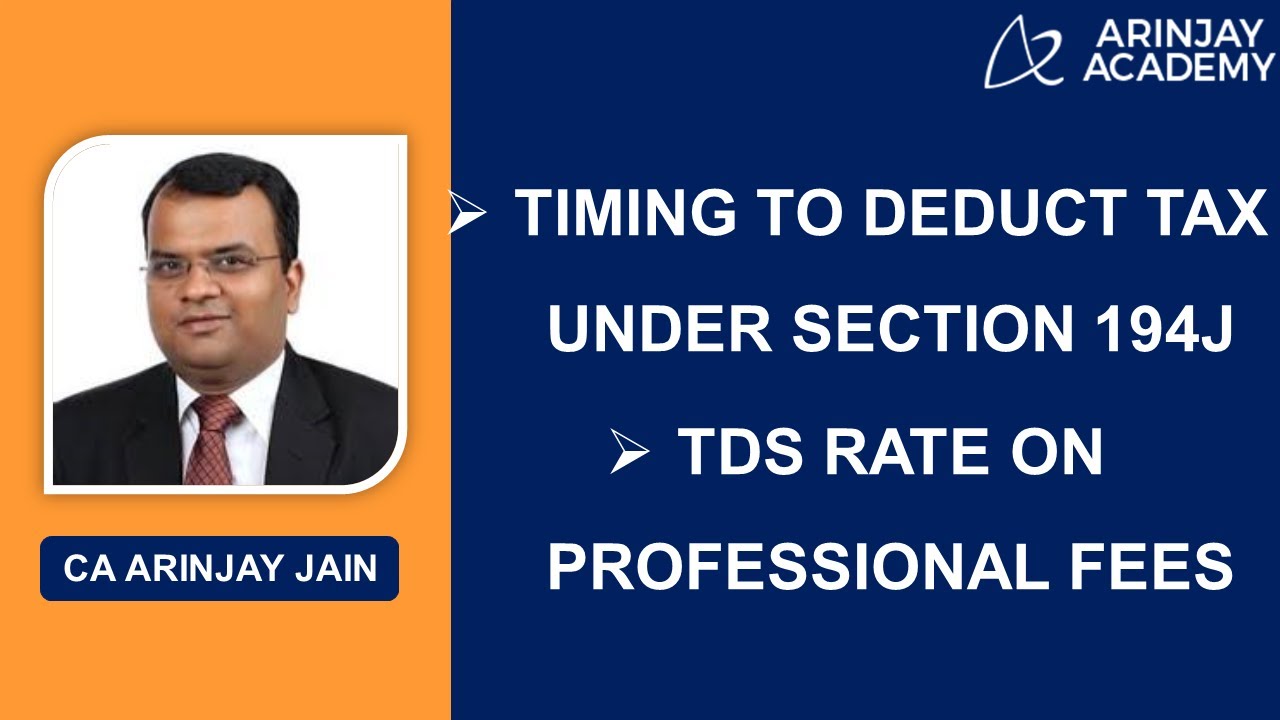 ARINJAY ACADEMY

➢ TIMING TO DEDUCT TAX UNDER SECTION 194J

➢ TDS RATE ON PROFESSIONAL FEES

CA ARINJAY JAIN